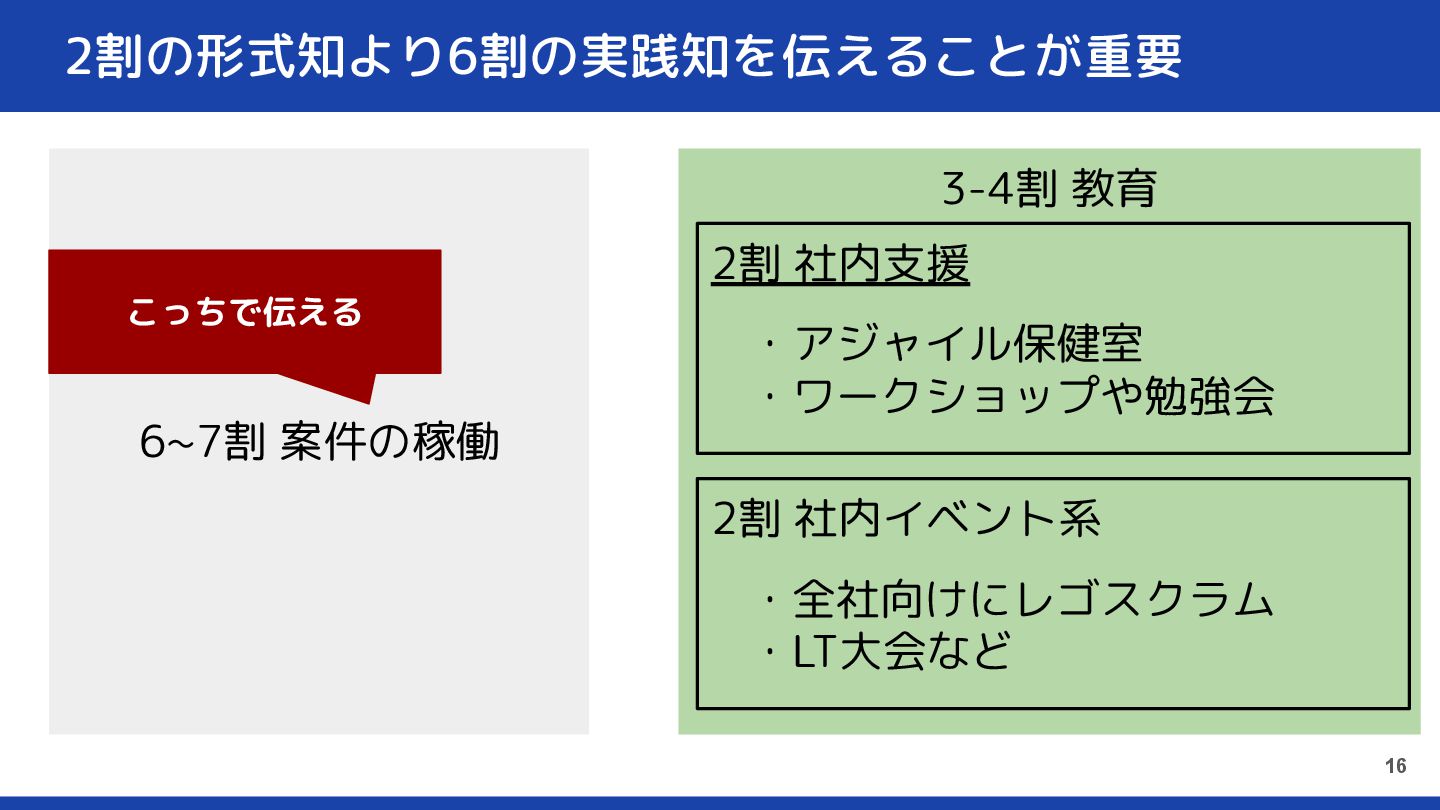 2割の形式知より6割の実践知を伝えることが重要

こっちで伝える

6~7割 案件の稼働

3-4割 教育

2割 社内支援

・アジャイル保健室
・ワークショップや勉強会

2割 社内イベント系

・全社向けにレゴスクラム
・LT大会など

16